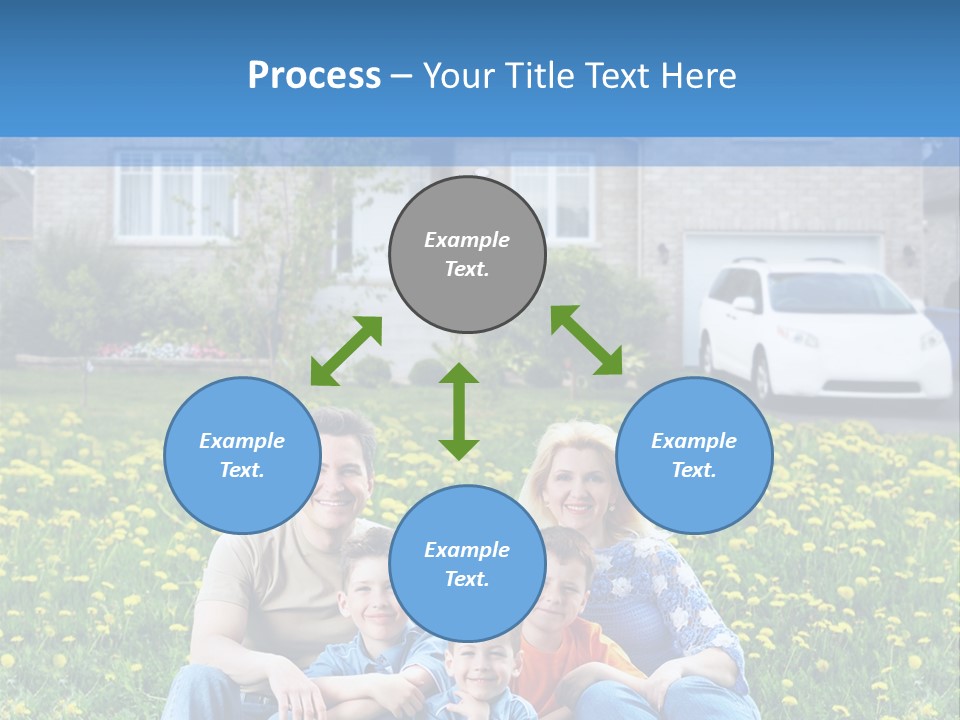 Process – Your Title Text Here

Example Text.

Example Text.

Example Text.

Example Text.